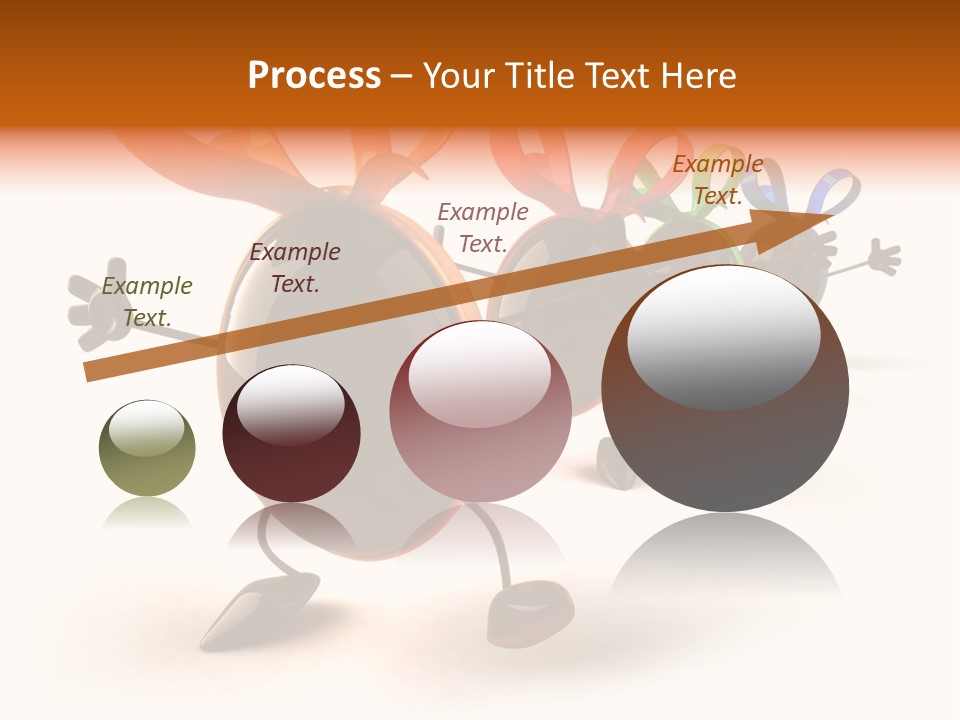 Process – Your Title Text Here

Example Text.

Example Text.

Example Text.

Example Text.